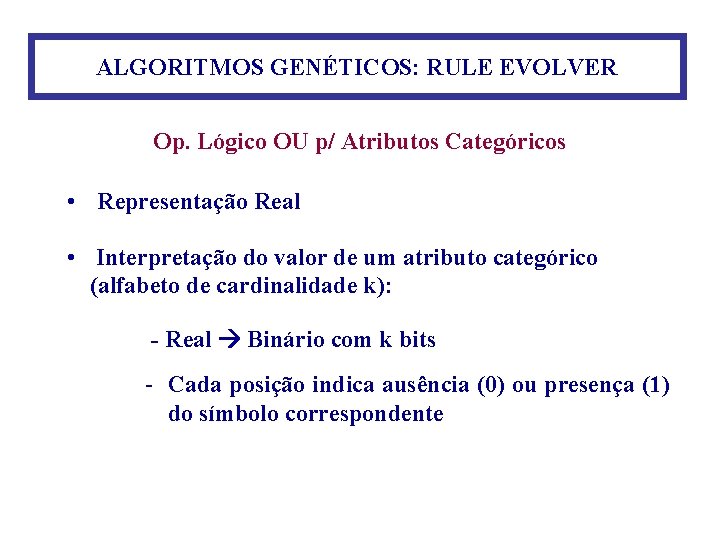 ALGORITMOS GENÉTICOS: RULE EVOLVER

Op. Lógico OU p/ Atributos Categóricos

• Representação Real

• Interpretação do valor de um atributo categórico (alfabeto de cardinalidade k):

- Real → Binário com k bits

- Cada posição indica ausência (0) ou presença (1) do símbolo correspondente